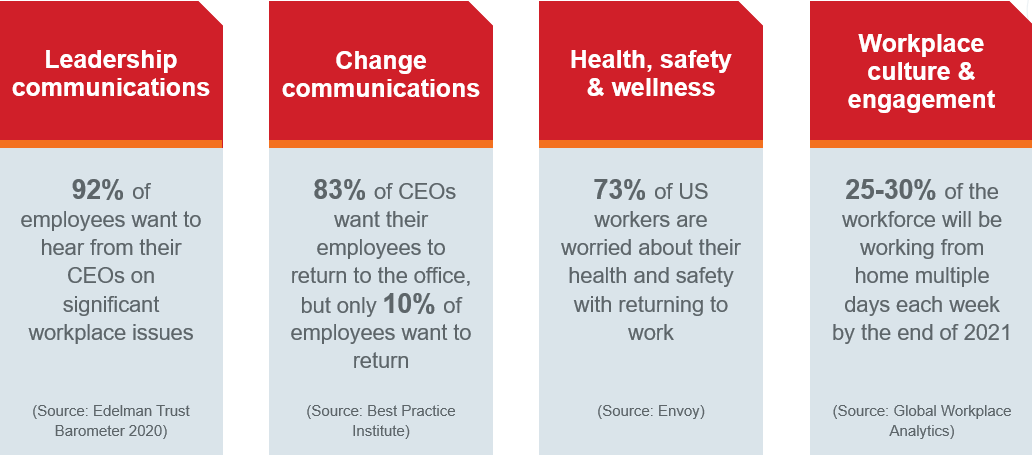 Leadership communications

92% of employees want to hear from their CEOs on significant workplace issues

(Source: Edelman Trust Barometer 2020)

Change communications

83% of CEOs want their employees to return to the office, but only 10% of employees want to return

(Source: Best Practice Institute)

Health, safety & wellness

73% of US workers are worried about their health and safety with returning to work

(Source: Envoy)

Workplace culture & engagement

25-30% of the workforce will be working from home multiple days each week by the end of 2021

(Source: Global Workplace Analytics)